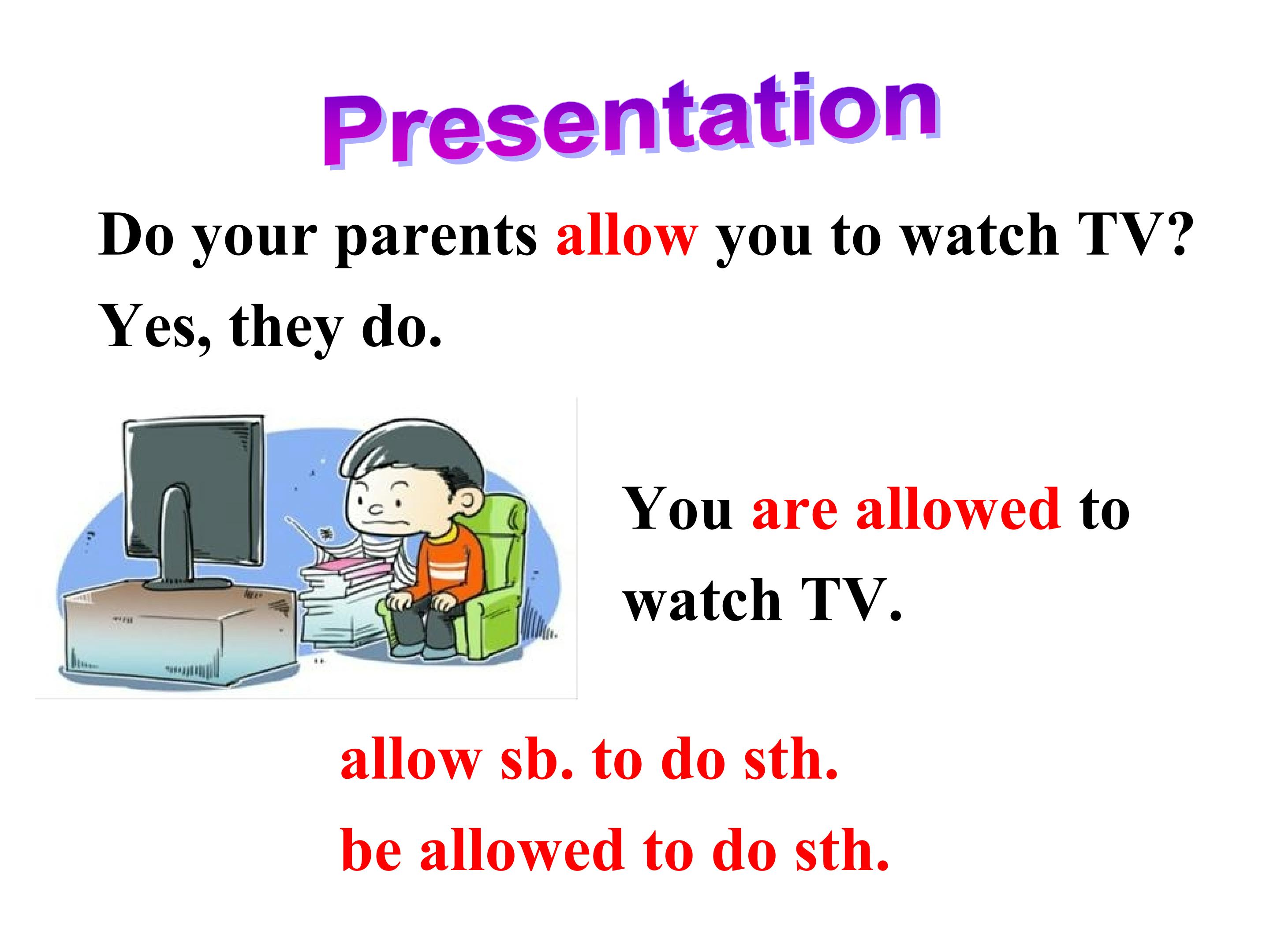 Presentation

Do your parents allow you to watch TV?
Yes, they do.

You are allowed to watch TV.

allow sb. to do sth.
be allowed to do sth.